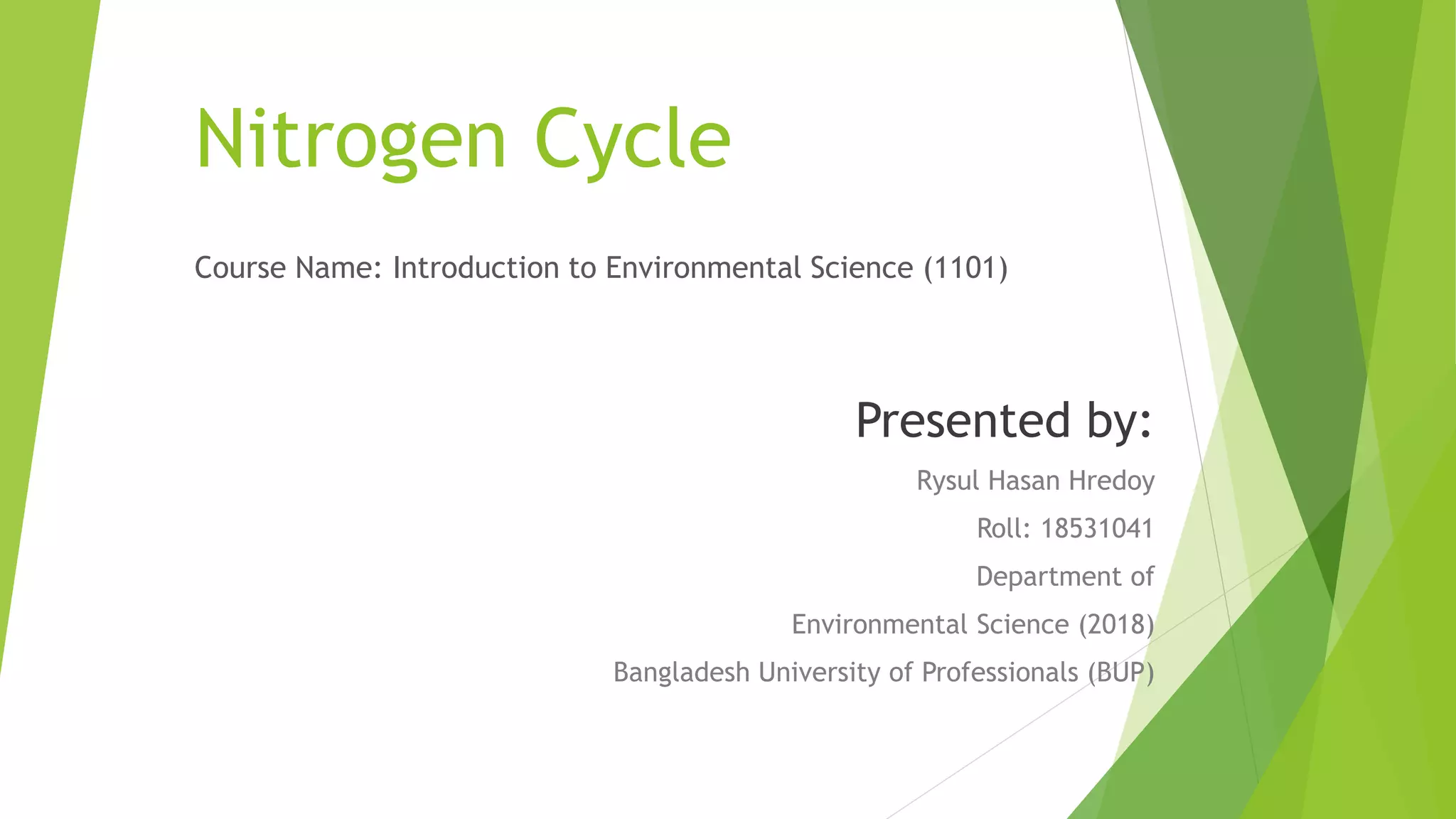 Nitrogen Cycle

Course Name: Introduction to Environmental Science (1101)

Presented by:

Rysul Hasan Hredoy

Roll: 18531041

Department of

Environmental Science (2018)

Bangladesh University of Professionals (BUP)